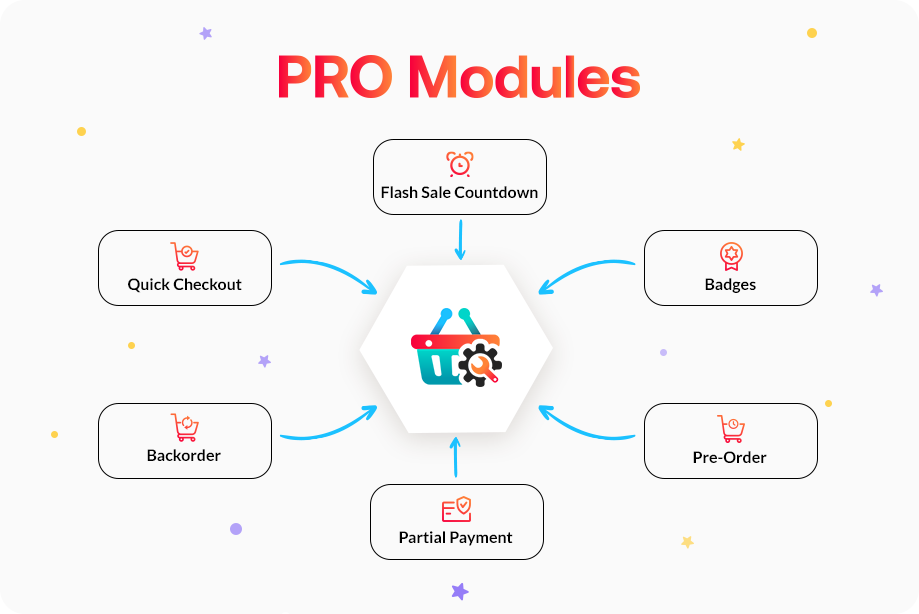 PRO Modules

Flash Sale Countdown

Quick Checkout

Badges

Backorder

Pre-Order

Partial Payment